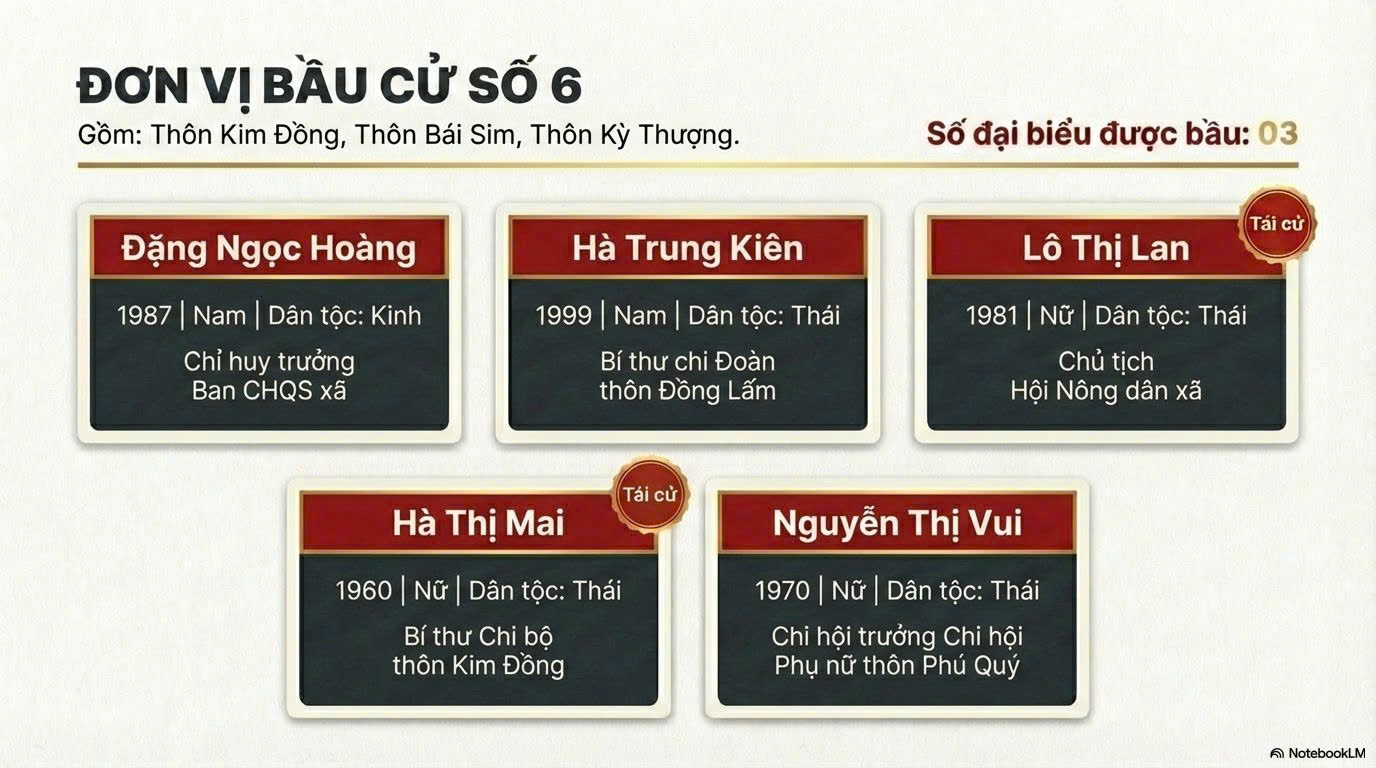 ĐƠN VỊ BẦU CỬ SỐ 6

Gồm: Thôn Kim Đồng, Thôn Bái Sim, Thôn Kỳ Thượng.

Số đại biểu được bầu: 03

Đặng Ngọc Hoàng

1987 | Nam | Dân tộc: Kinh

Chỉ huy trưởng Ban CHQS xã

Hà Trung Kiên

1999 | Nam | Dân tộc: Thái

Bí thư chi Đoàn thôn Đồng Lấm

Tái cử

Lô Thị Lan

1981 | Nữ | Dân tộc: Thái

Chủ tịch Hội Nông dân xã

Tái cử

Hà Thị Mai

1960 | Nữ | Dân tộc: Thái

Bí thư Chi bộ thôn Kim Đồng

Nguyễn Thị Vui

1970 | Nữ | Dân tộc: Thái

Chi hội trưởng Chi hội Phụ nữ thôn Phú Quý

NotebookLM